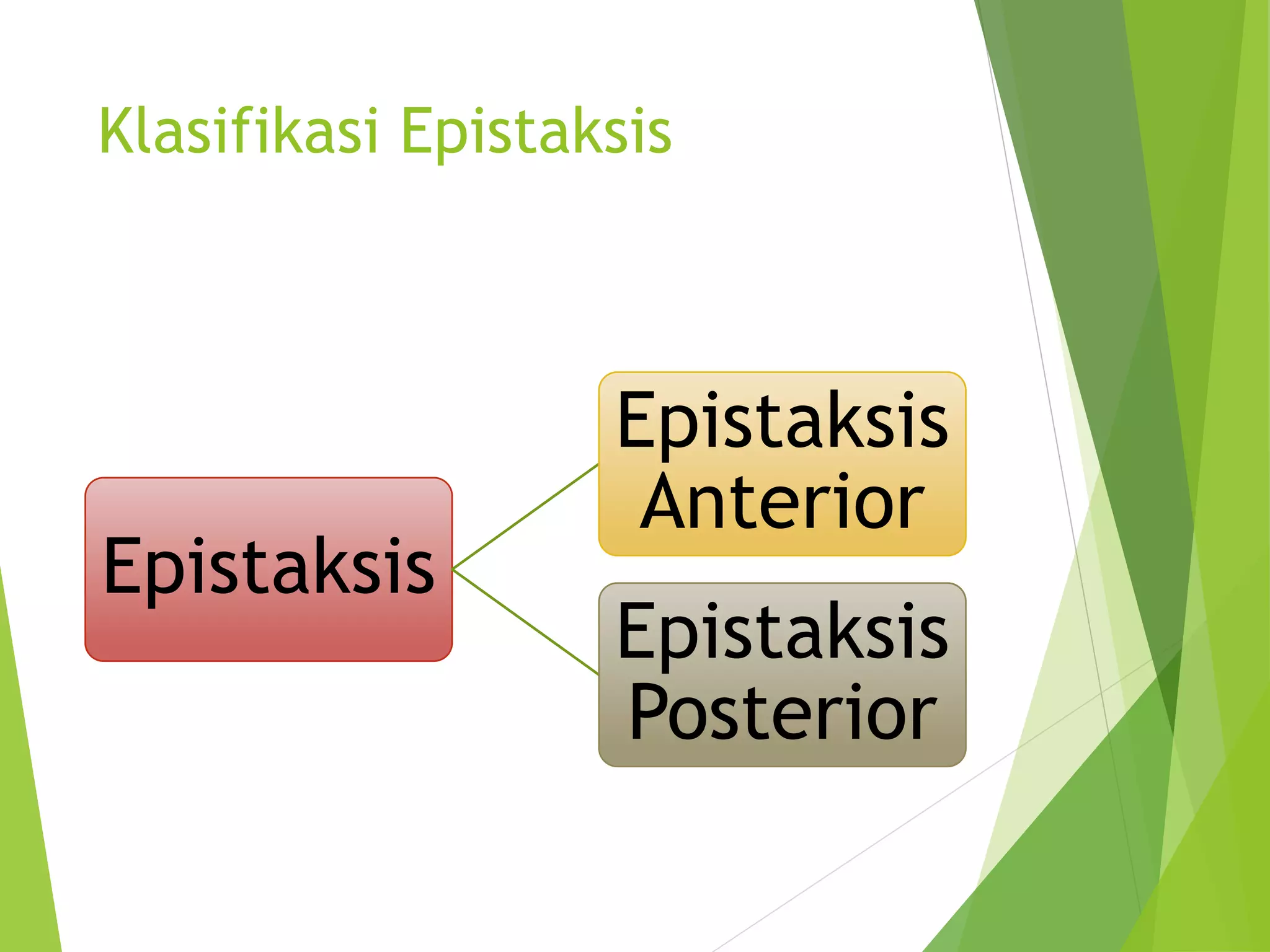 Klasifikasi Epistaksis

Epistaksis

Epistaksis Anterior

Epistaksis Posterior